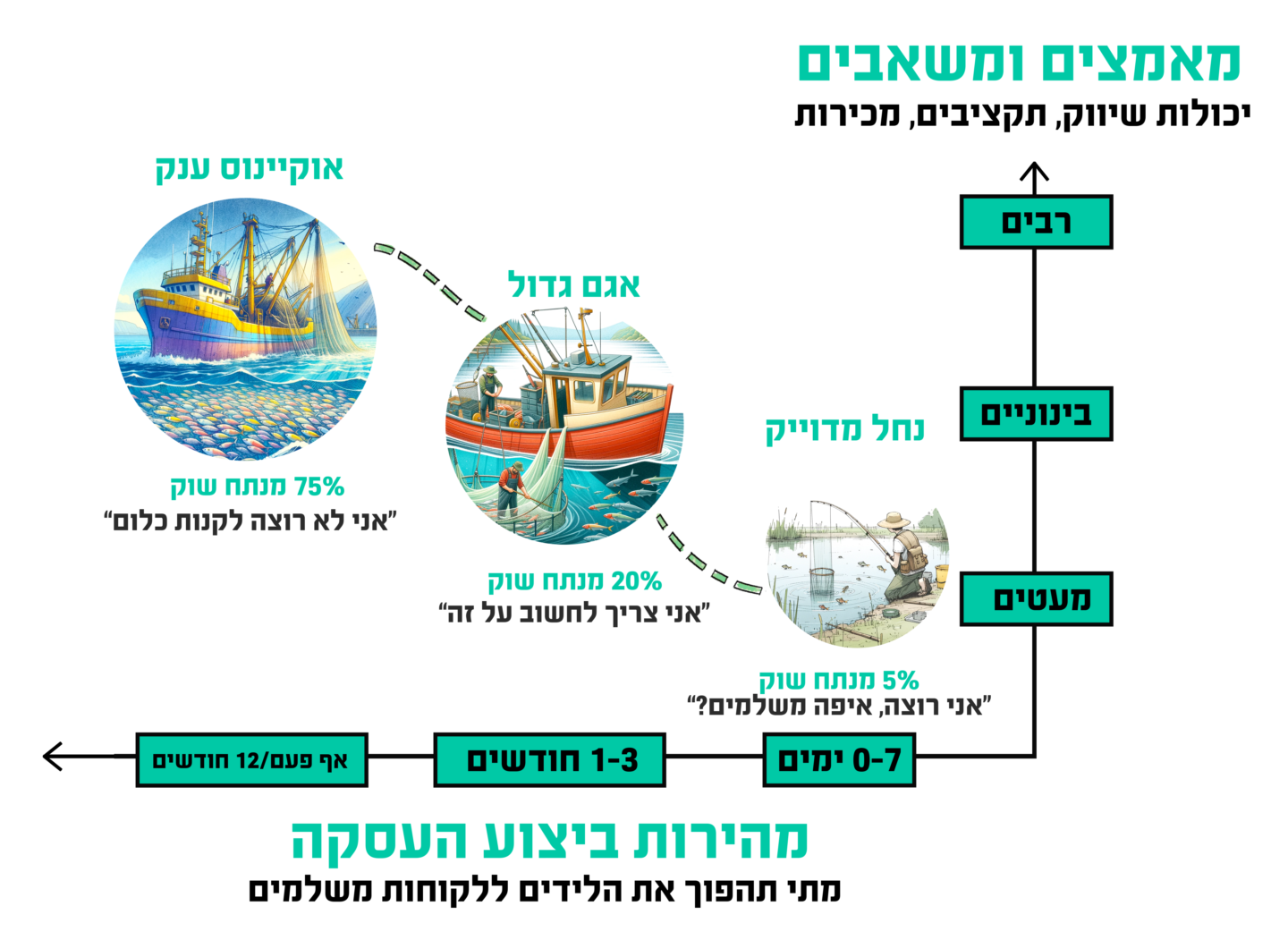 מאמצים ומשאבים
יכולות שיווק, תקציבים, מכירות

רבים

בינוניים

מעטים

אוקיינוס ענק

75% מנתח שוק
"אני לא רוצה לקנות כלום"

אגם גדול

20% מנתח שוק
"אני צריך לחשוב על זה"

נחל מדוייק

5% מנתח שוק
"אני רוצה, איפה משלמים?"

0-7 ימים

1-3 חודשים

אף פעם/12 חודשים

מהירות ביצוע העסקה
מתי תהפוך את הלידים ללקוחות משלמים